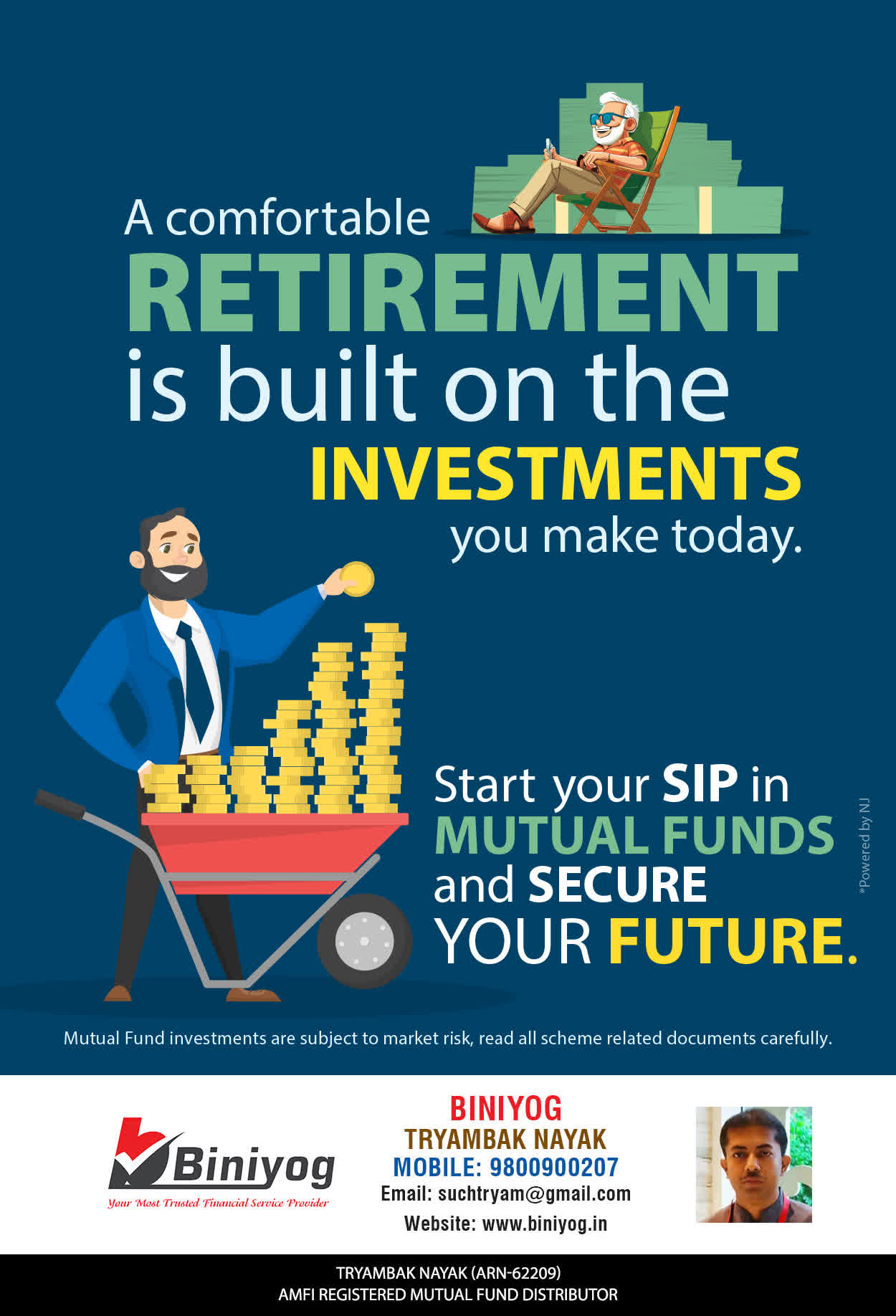 A comfortable RETIREMENT is built on the INVESTMENTS you make today.

Start your SIP in MUTUAL FUNDS and SECURE YOUR FUTURE.

*Powered by NJ

Mutual Fund investments are subject to market risk, read all scheme related documents carefully.

Biniyog
Your Most Trusted Financial Service Provider

BINIYOG
TRYAMBAK NAYAK
MOBILE: 9800900207
Email: suchtryam@gmail.com
Website: www.biniyog.in

TRYAMBAK NAYAK (ARN-62209)
AMFI REGISTERED MUTUAL FUND DISTRIBUTOR